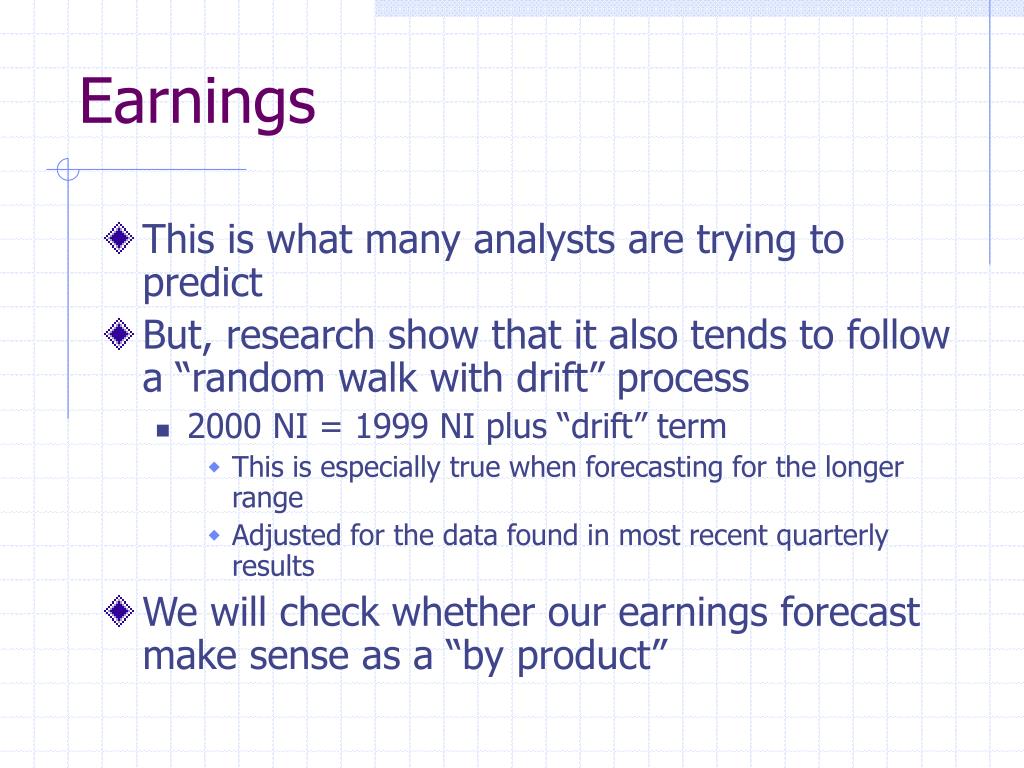 Earnings

This is what many analysts are trying to predict

But, research show that it also tends to follow a “random walk with drift” process

2000 NI = 1999 NI plus “drift” term

This is especially true when forecasting for the longer range

Adjusted for the data found in most recent quarterly results

We will check whether our earnings forecast make sense as a “by product”